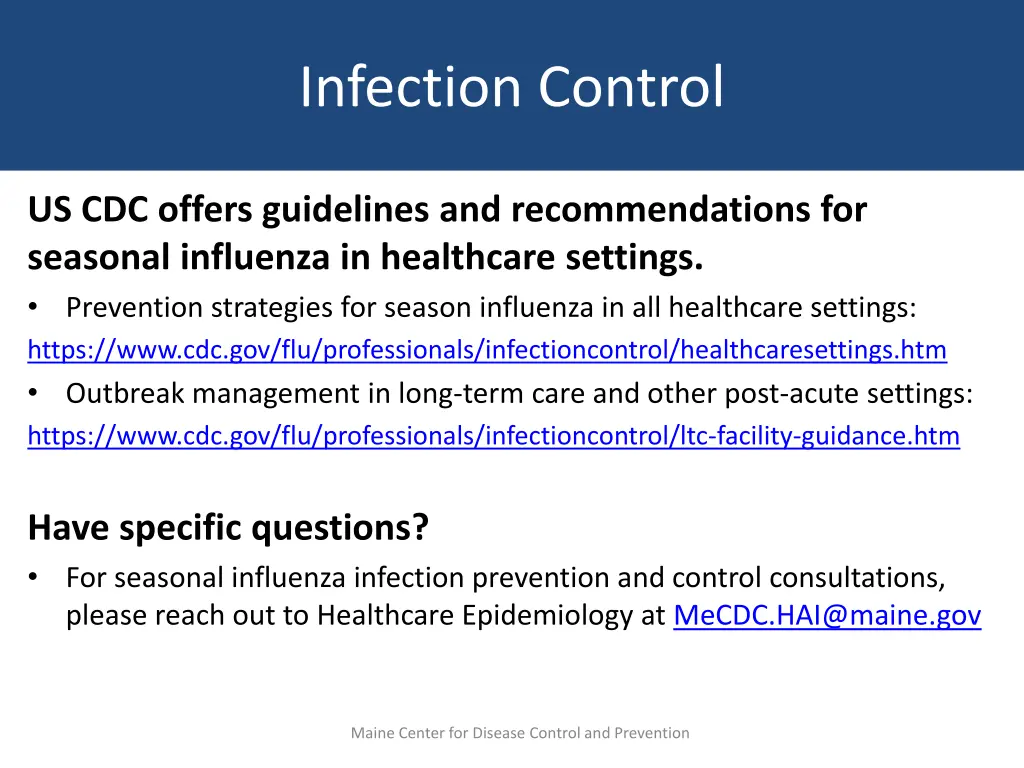 Infection Control

US CDC offers guidelines and recommendations for seasonal influenza in healthcare settings.

• Prevention strategies for season influenza in all healthcare settings:
https://www.cdc.gov/flu/professionals/infectioncontrol/healthcaresettings.htm
• Outbreak management in long-term care and other post-acute settings:
https://www.cdc.gov/flu/professionals/infectioncontrol/ltc-facility-guidance.htm

Have specific questions?

• For seasonal influenza infection prevention and control consultations, please reach out to Healthcare Epidemiology at MeCDC.HAI@maine.gov

Maine Center for Disease Control and Prevention